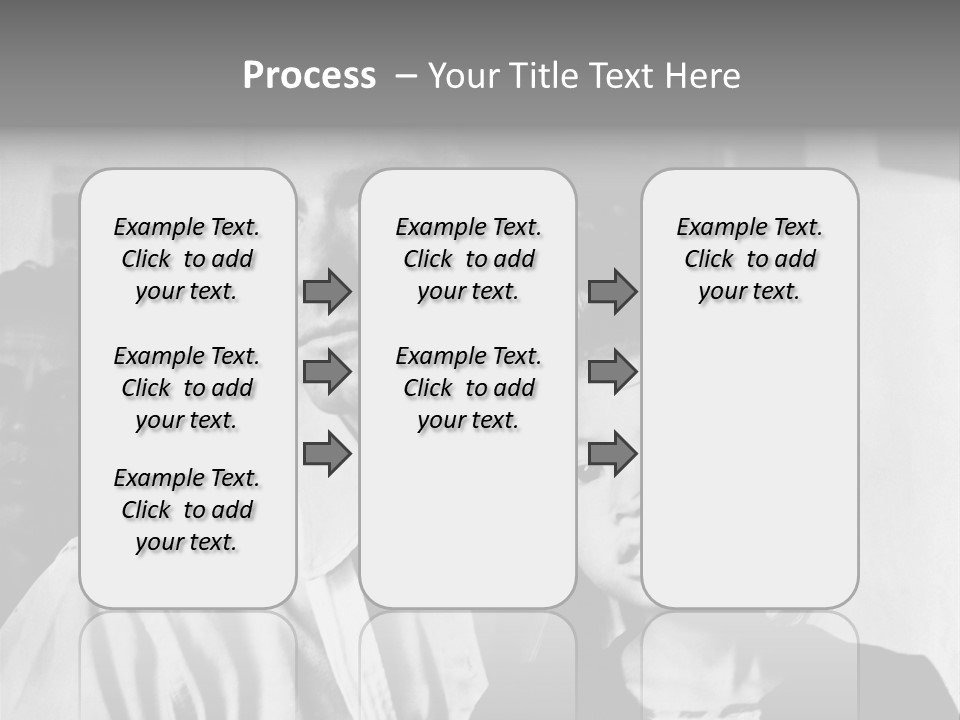 Process – Your Title Text Here

Example Text. Click to add your text.

Example Text. Click to add your text.

Example Text. Click to add your text.

Example Text. Click to add your text.

Example Text. Click to add your text.

Example Text. Click to add your text.